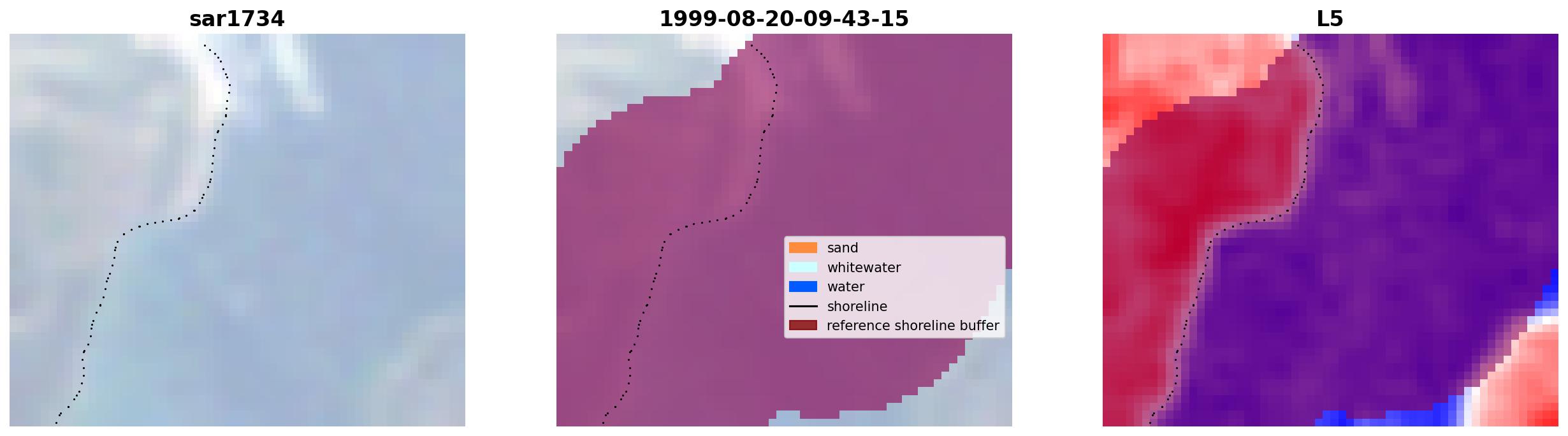 sar1734

1999-08-20-09-43-15

sand
whitewater
water
shoreline
reference shoreline buffer

L5